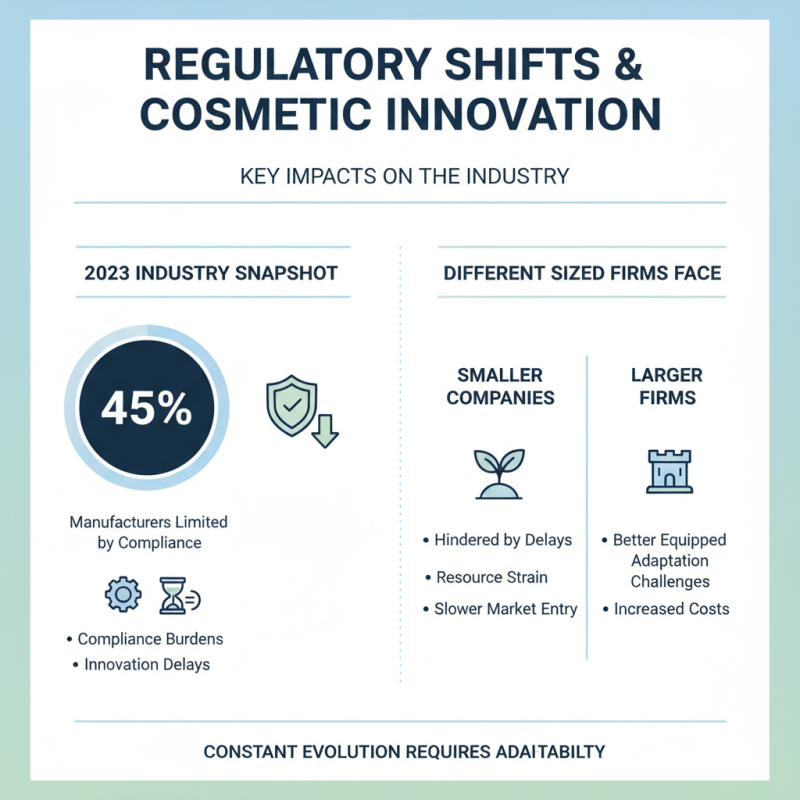 REGULATORY SHIFTS & COSMETIC INNOVATION

KEY IMPACTS ON THE INDUSTRY

2023 INDUSTRY SNAPSHOT

45%

Manufacturers Limited by Compliance

• Compliance Burdens
• Innovation Delays

DIFFERENT SIZED FIRMS FACE

SMALLER COMPANIES

• Hindered by Delays
• Resource Strain
• Slower Market Entry

LARGER FIRMS

• Better Equipped Adaptation Challenges
• Increased Costs

CONSTANT EVOLUTION REQUIRES ADAITABILTY